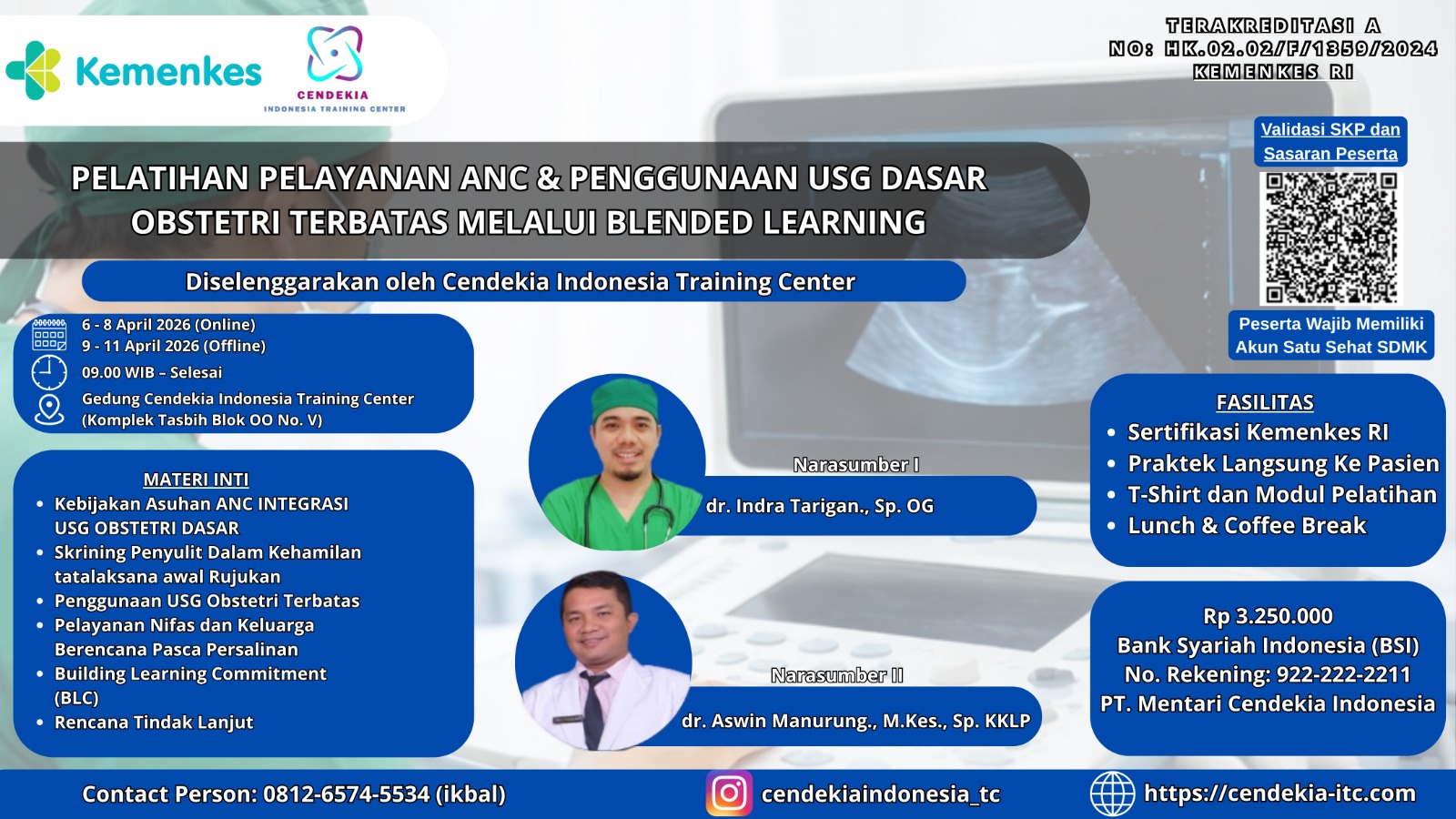 Kemenkes

CENDEKIA
INDONESIA TRAINING CENTER

TERAKREDITASI A
NO: HK.02.02/F/1359/2024
KEMENKES RI

Validasi SKP dan Sasaran Peserta

Peserta Wajib Memiliki Akun Satu Sehat SDMK

PELATIHAN PELAYANAN ANC & PENGGUNAAN USG DASAR OBSTETRI TERBATAS MELALUI BLENDED LEARNING

Diselenggarakan oleh Cendekia Indonesia Training Center

6 - 8 April 2026 (Online)
9 - 11 April 2026 (Offline)
09.00 WIB – Selesai
Gedung Cendekia Indonesia Training Center (Komplek Tasbih Blok OO No. V)

MATERI INTI
• Kebijakan Asuhan ANC INTEGRASI USG OBSTETRI DASAR
• Skrining Penyulit Dalam Kehamilan tatalaksana awal Rujukan
• Penggunaan USG Obstetri Terbatas
• Pelayanan Nifas dan Keluarga Berencana Pasca Persalinan
• Building Learning Commitment (BLC)
• Rencana Tindak Lanjut

Narasumber I
dr. Indra Tarigan., Sp. OG

Narasumber II
dr. Aswin Manurung., M.Kes., Sp. KKLP

FASILITAS
• Sertifikasi Kemenkes RI
• Praktek Langsung Ke Pasien
• T-Shirt dan Modul Pelatihan
• Lunch & Coffee Break

Rp 3.250.000
Bank Syariah Indonesia (BSI)
No. Rekening: 922-222-2211
PT. Mentari Cendekia Indonesia

Contact Person: 0812-6574-5534 (ikbal)
cendekiaindonesia_tc
https://cendekia-itc.com